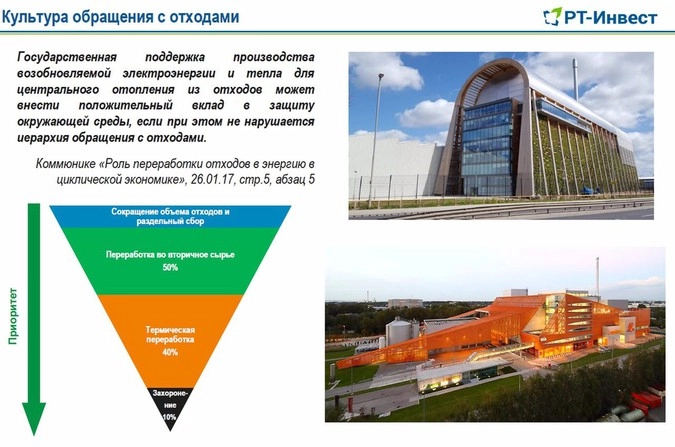 Культура обращения с отходами

РТ-Инвест

Государственная поддержка производства возобновляемой электроэнергии и тепла для центрального отопления из отходов может внести положительный вклад в защиту окружающей среды, если при этом не нарушается иерархия обращения с отходами.

Коммюнике «Роль переработки отходов в энергию в циклической экономике», 26.01.17, стр.5, абзац 5

Приоритет

Сокращение объема отходов и раздельный сбор

Переработка во вторичное сырье
50%

Термическая переработка
40%

Захоронение
10%